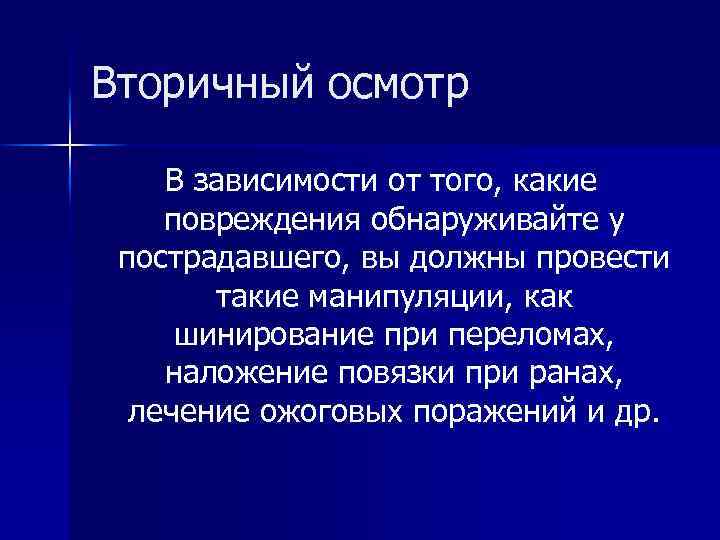 Вторичный осмотр

В зависимости от того, какие повреждения обнаруживайте у пострадавшего, вы должны провести такие манипуляции, как шинирование при переломах, наложение повязки при ранах, лечение ожоговых поражений и др.